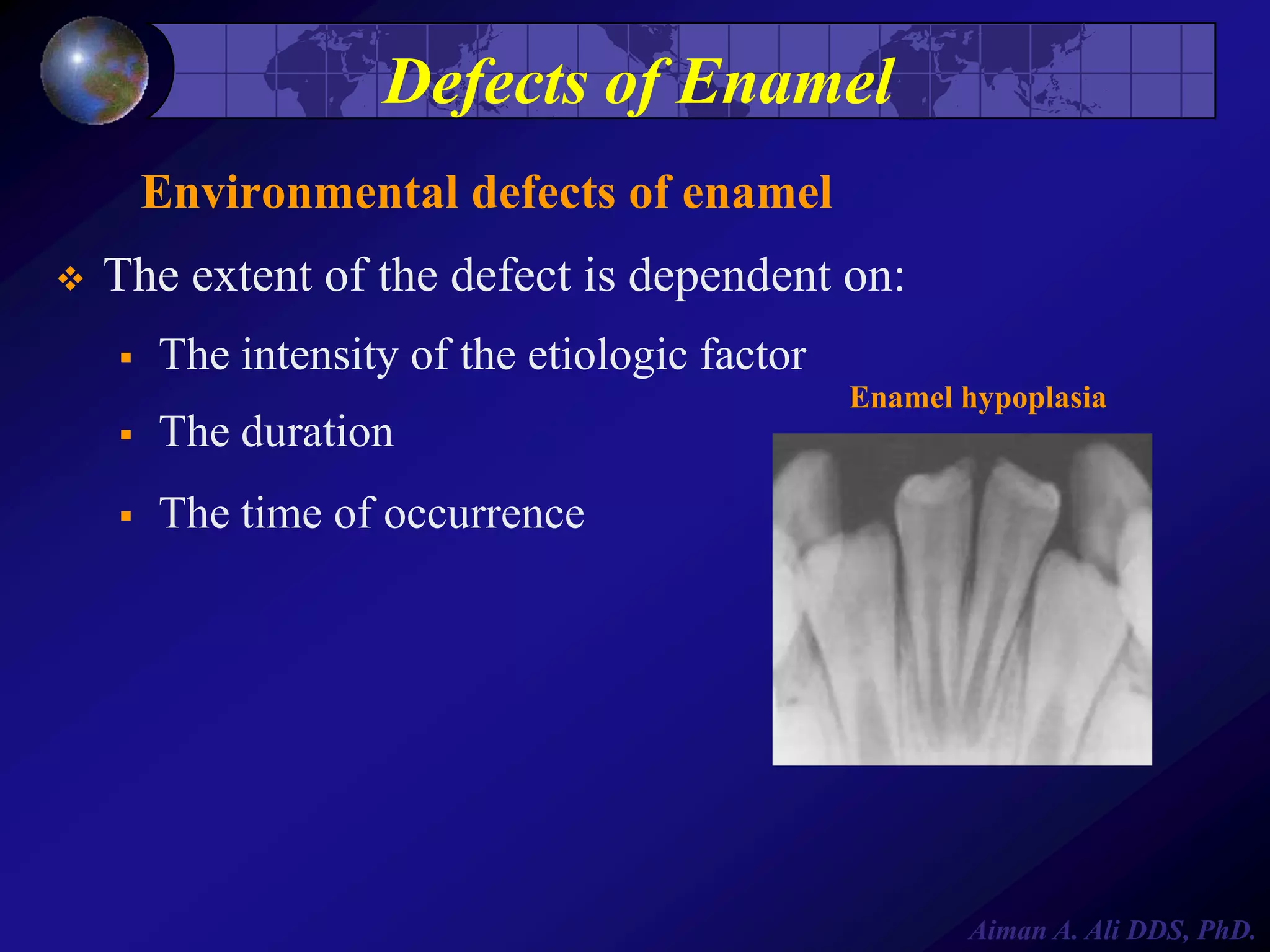 Defects of Enamel

Environmental defects of enamel

❖ The extent of the defect is dependent on:

▪ The intensity of the etiologic factor

▪ The duration

▪ The time of occurrence

Enamel hypoplasia

Aiman A. Ali DDS, PhD.